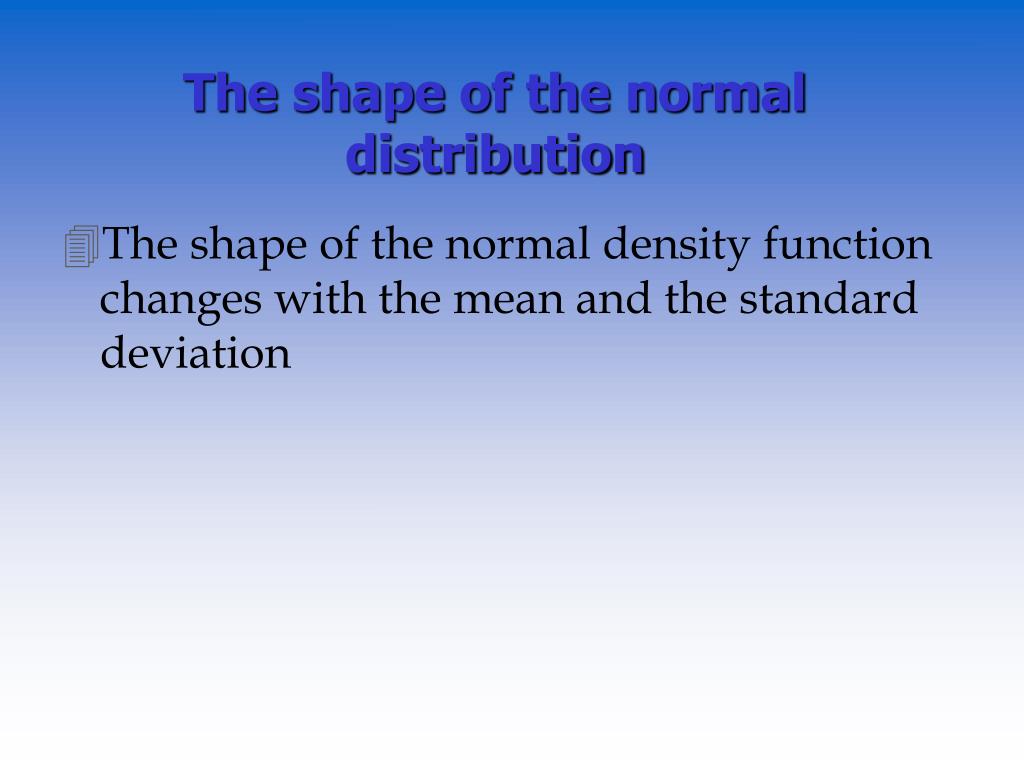 The shape of the normal distribution

The shape of the normal density function changes with the mean and the standard deviation